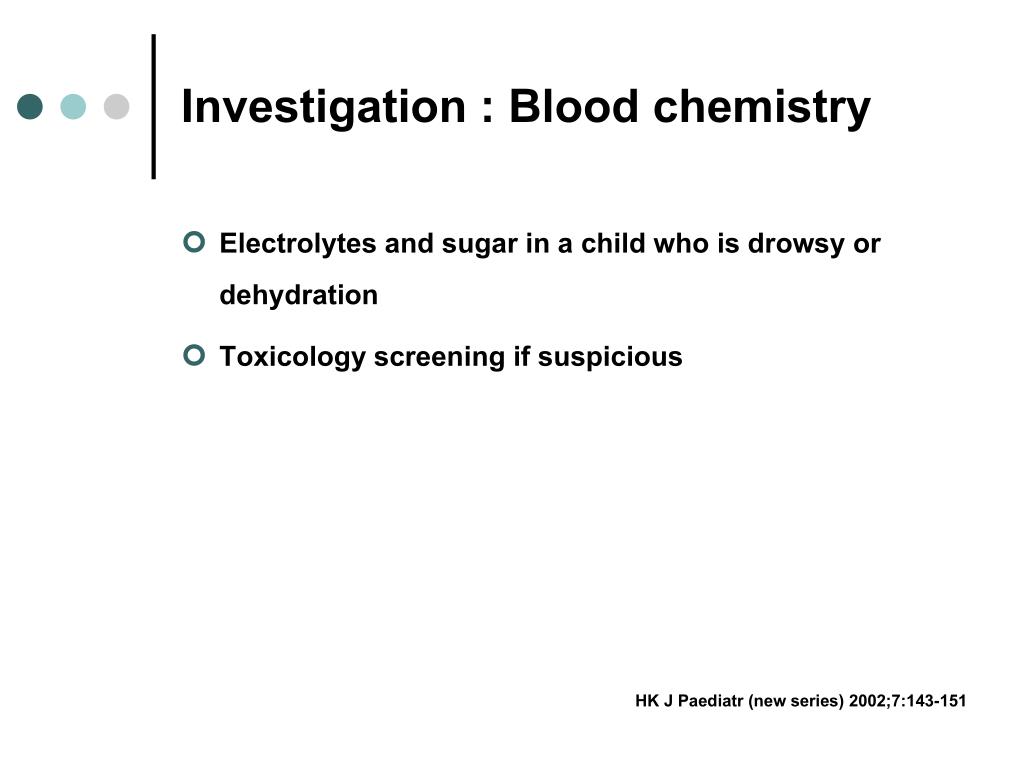 Investigation : Blood chemistry

Electrolytes and sugar in a child who is drowsy or dehydration

Toxicology screening if suspicious

HK J Paediatr (new series) 2002;7:143-151